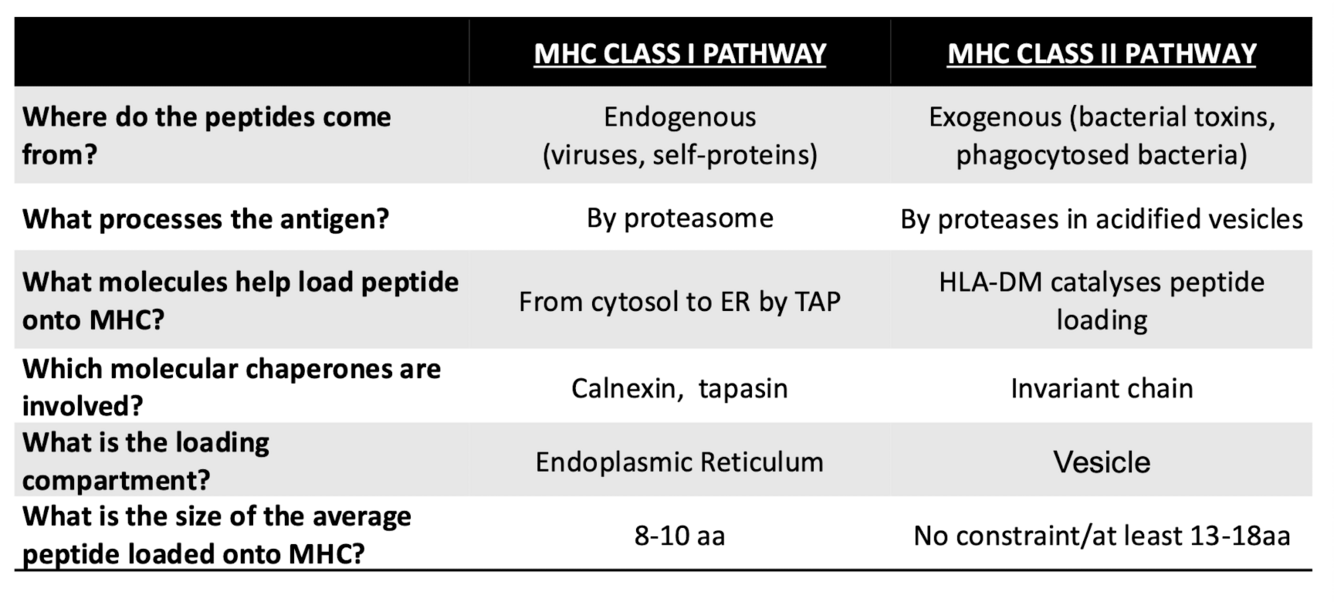 | | MHC CLASS I PATHWAY | MHC CLASS II PATHWAY |
|---|---|---|
| Where do the peptides come from? | Endogenous (viruses, self-proteins) | Exogenous (bacterial toxins, phagocytosed bacteria) |
| What processes the antigen? | By proteasome | By proteases in acidified vesicles |
| What molecules help load peptide onto MHC? | From cytosol to ER by TAP | HLA-DM catalyses peptide loading |
| Which molecular chaperones are involved? | Calnexin,  tapasin | Invariant chain |
| What is the loading compartment? | Endoplasmic Reticulum | Vesicle |
| What is the size of the average peptide loaded onto MHC? | 8-10 aa | No constraint/at least 13-18aa |